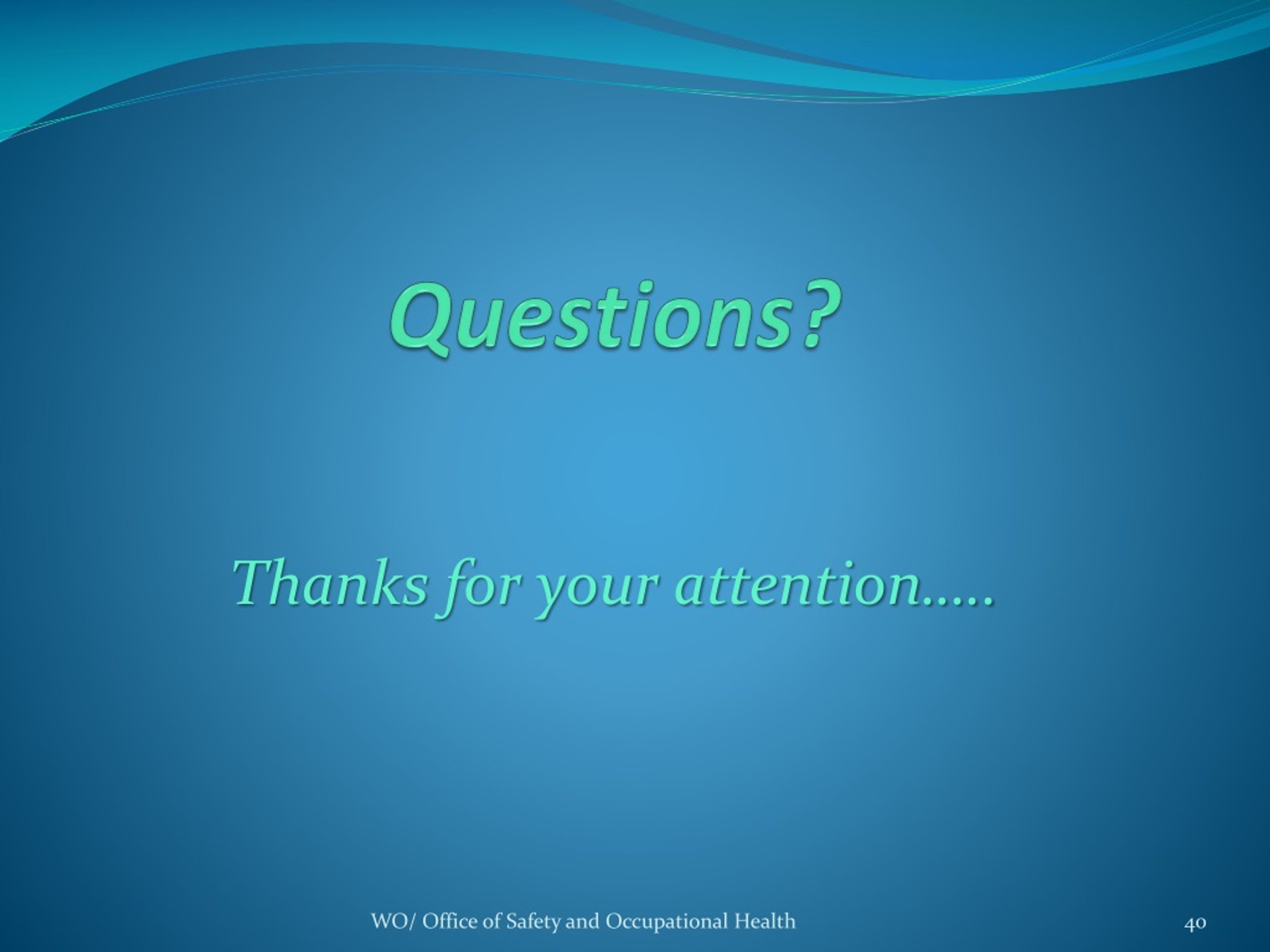 Questions?

Thanks for your attention…..

WO/ Office of Safety and Occupational Health

40